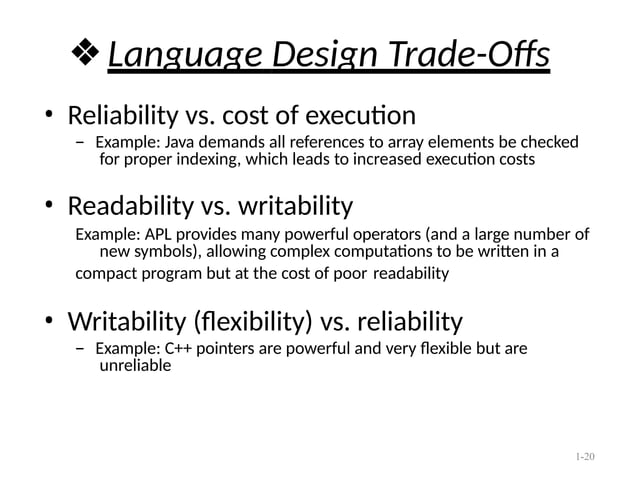 ❖ Language Design Trade-Offs

• Reliability vs. cost of execution
– Example: Java demands all references to array elements be checked for proper indexing, which leads to increased execution costs

• Readability vs. writability
Example: APL provides many powerful operators (and a large number of new symbols), allowing complex computations to be written in a
compact program but at the cost of poor readability

• Writability (flexibility) vs. reliability
– Example: C++ pointers are powerful and very flexible but are unreliable

1-20